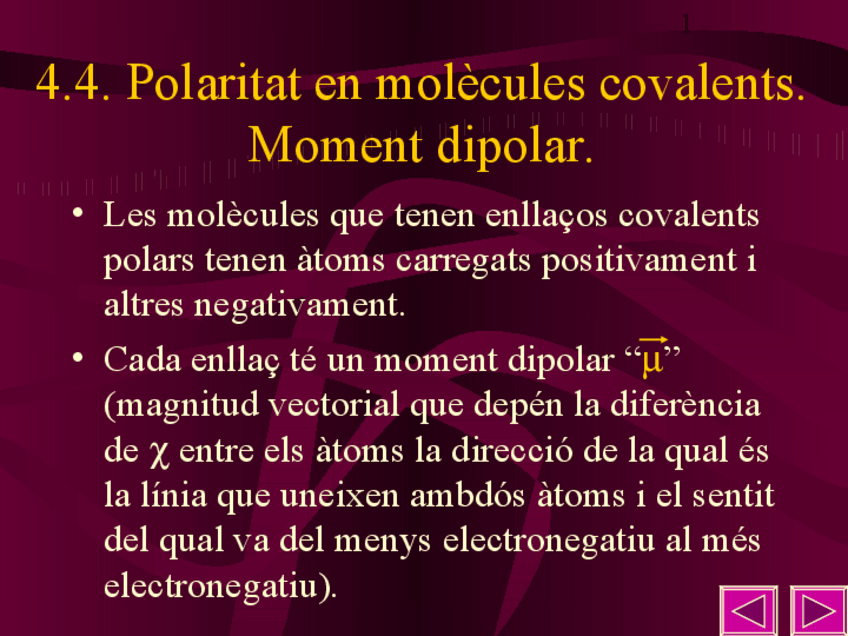 1

4.4. Polaritat en molècules covalents. Moment dipolar.

• Les molècules que tenen enllaços covalents polars tenen àtoms carregats positivament i altres negativament.

• Cada enllaç té un moment dipolar “$\vec{\mu}$” (magnitud vectorial que depén la diferència de $\chi$ entre els àtoms la direcció de la qual és la línia que uneixen ambdós àtoms i el sentit del qual va del menys electronegatiu al més electronegatiu).